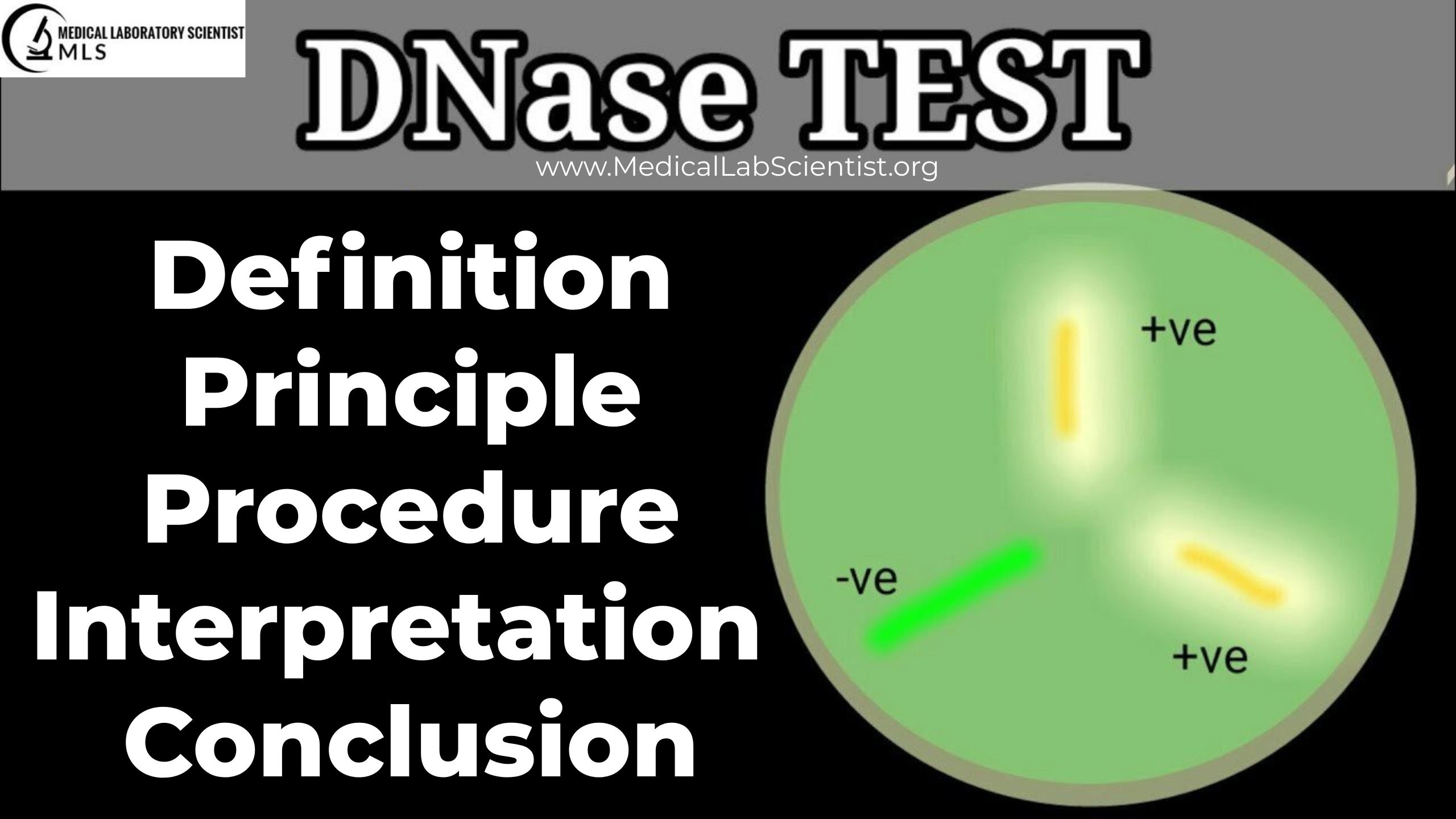 MEDICAL LABORATORY SCIENTIST
MLS

DNase TEST
www.MedicalLabScientist.org

Definition
Principle
Procedure
Interpretation
Conclusion

+ve
-ve
+ve